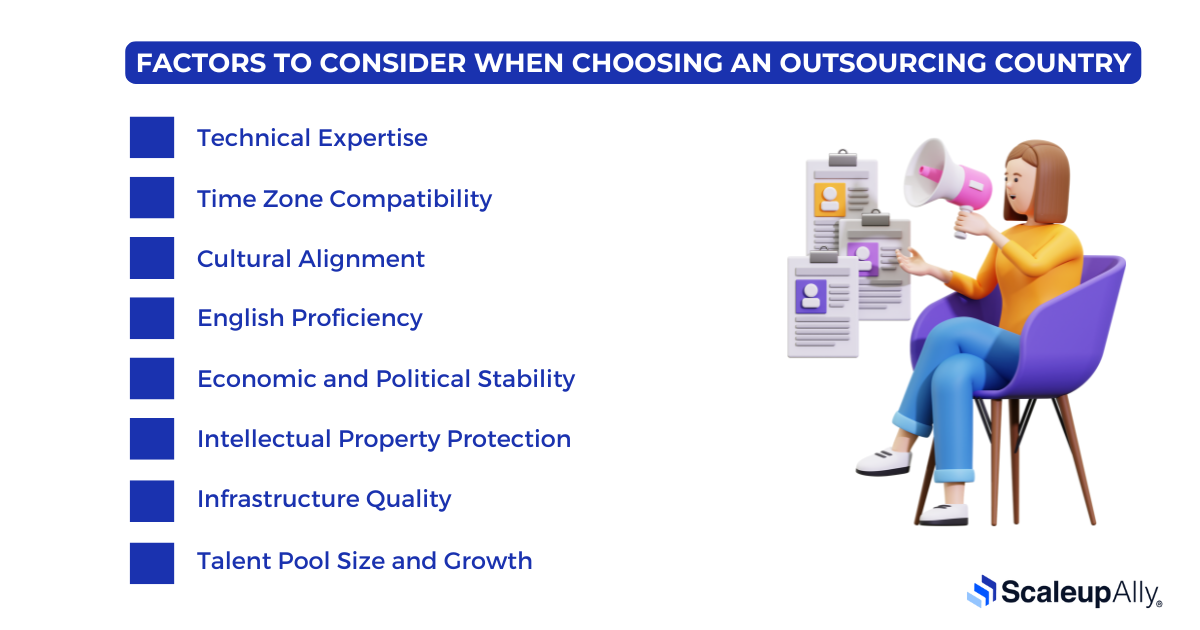 FACTORS TO CONSIDER WHEN CHOOSING AN OUTSOURCING COUNTRY

Technical Expertise

Time Zone Compatibility

Cultural Alignment

English Proficiency

Economic and Political Stability

Intellectual Property Protection

Infrastructure Quality

Talent Pool Size and Growth

ScaleupAlly®